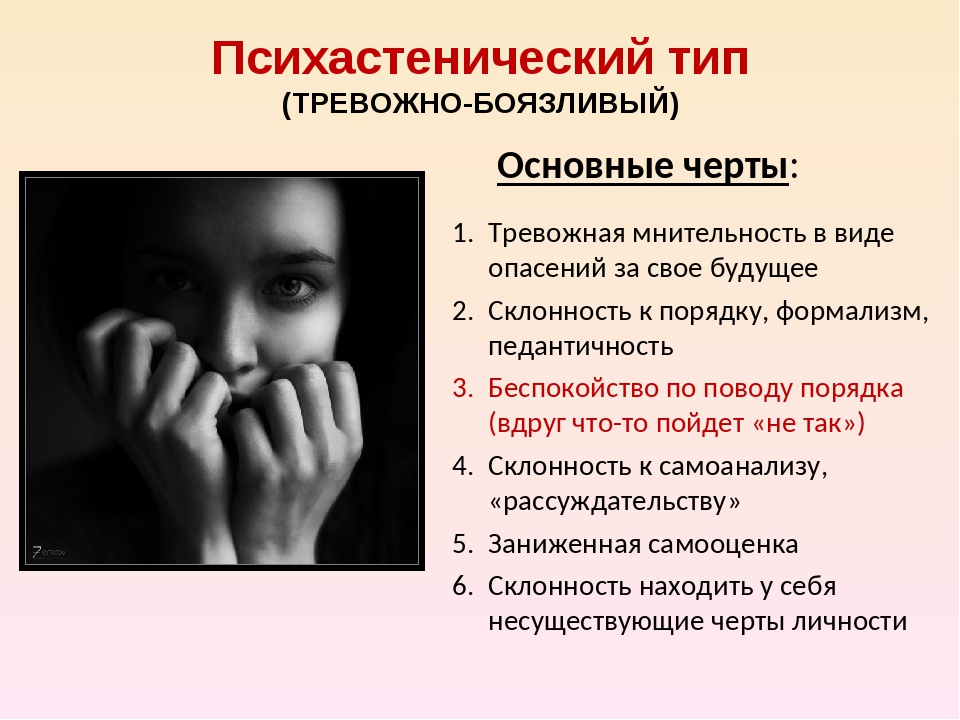 Психастенический тип
(ТРЕВОЖНО-БОЯЗЛИВЫЙ)

Основные черты:

1. Тревожная мнительность в виде опасений за свое будущее
2. Склонность к порядку, формализм, педантичность
3. Беспокойство по поводу порядка (вдруг что-то пойдет «не так»)
4. Склонность к самоанализу, «рассуждательству»
5. Заниженная самооценка
6. Склонность находить у себя несуществующие черты личности

Zemcov